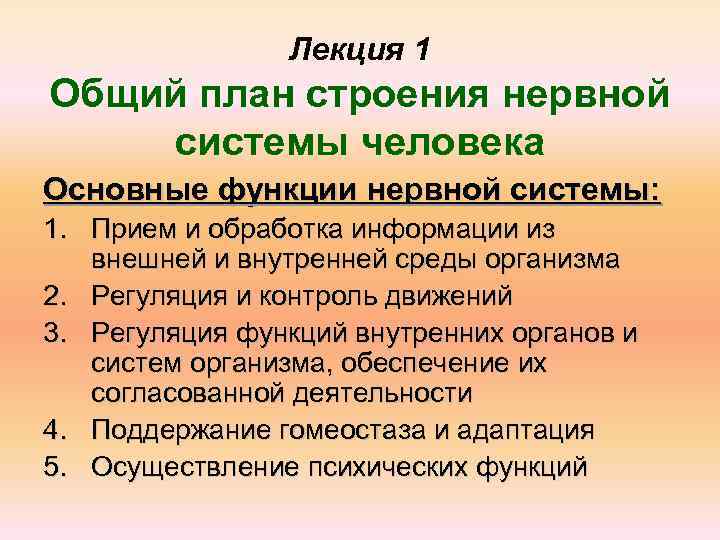 Лекция 1
Общий план строения нервной системы человека

Основные функции нервной системы:
1. Прием и обработка информации из внешней и внутренней среды организма
2. Регуляция и контроль движений
3. Регуляция функций внутренних органов и систем организма, обеспечение их согласованной деятельности
4. Поддержание гомеостаза и адаптация
5. Осуществление психических функций